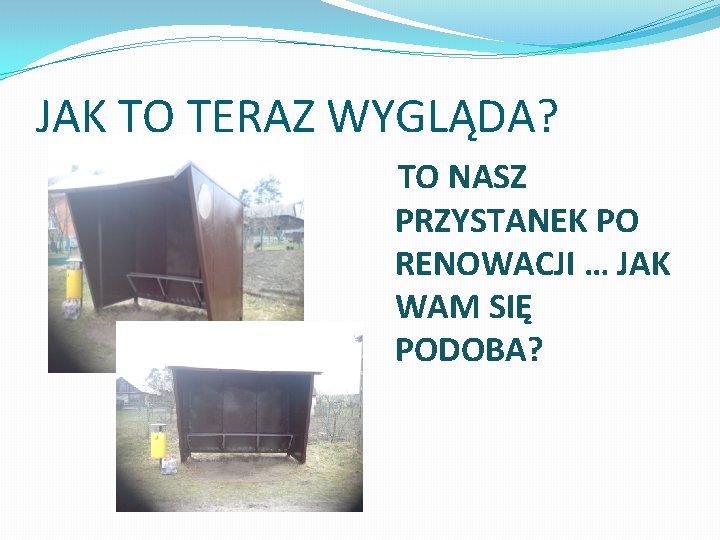 JAK TO TERAZ WYGLĄDA?

TO NASZ PRZYSTANEK PO RENOWACJI … JAK WAM SIĘ PODOBA?